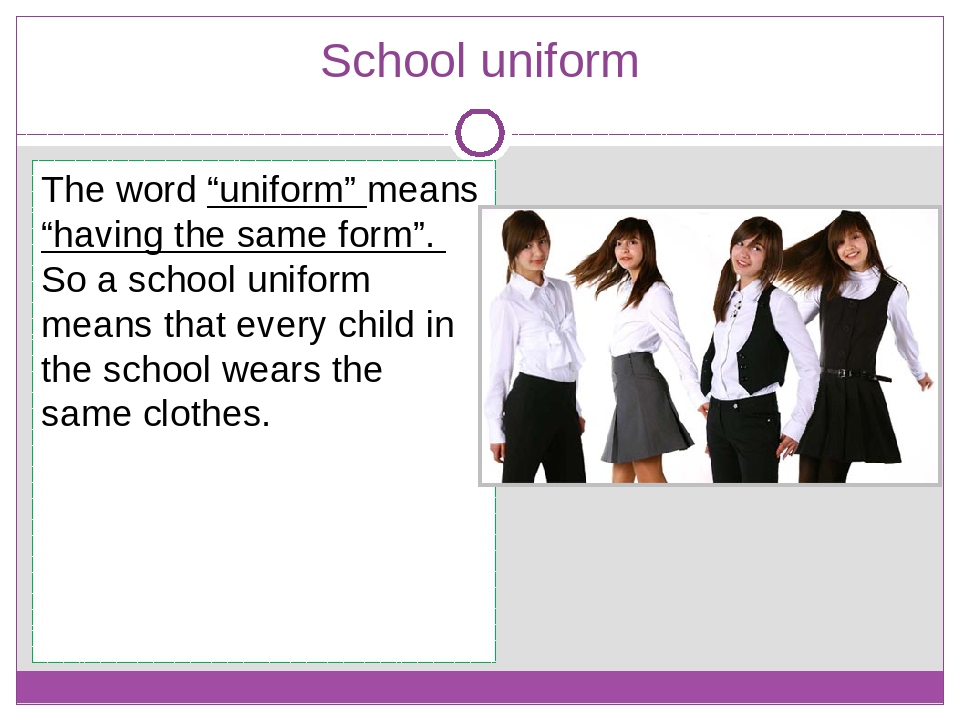 School uniform

The word “uniform” means “having the same form”. So a school uniform means that every child in the school wears the same clothes.